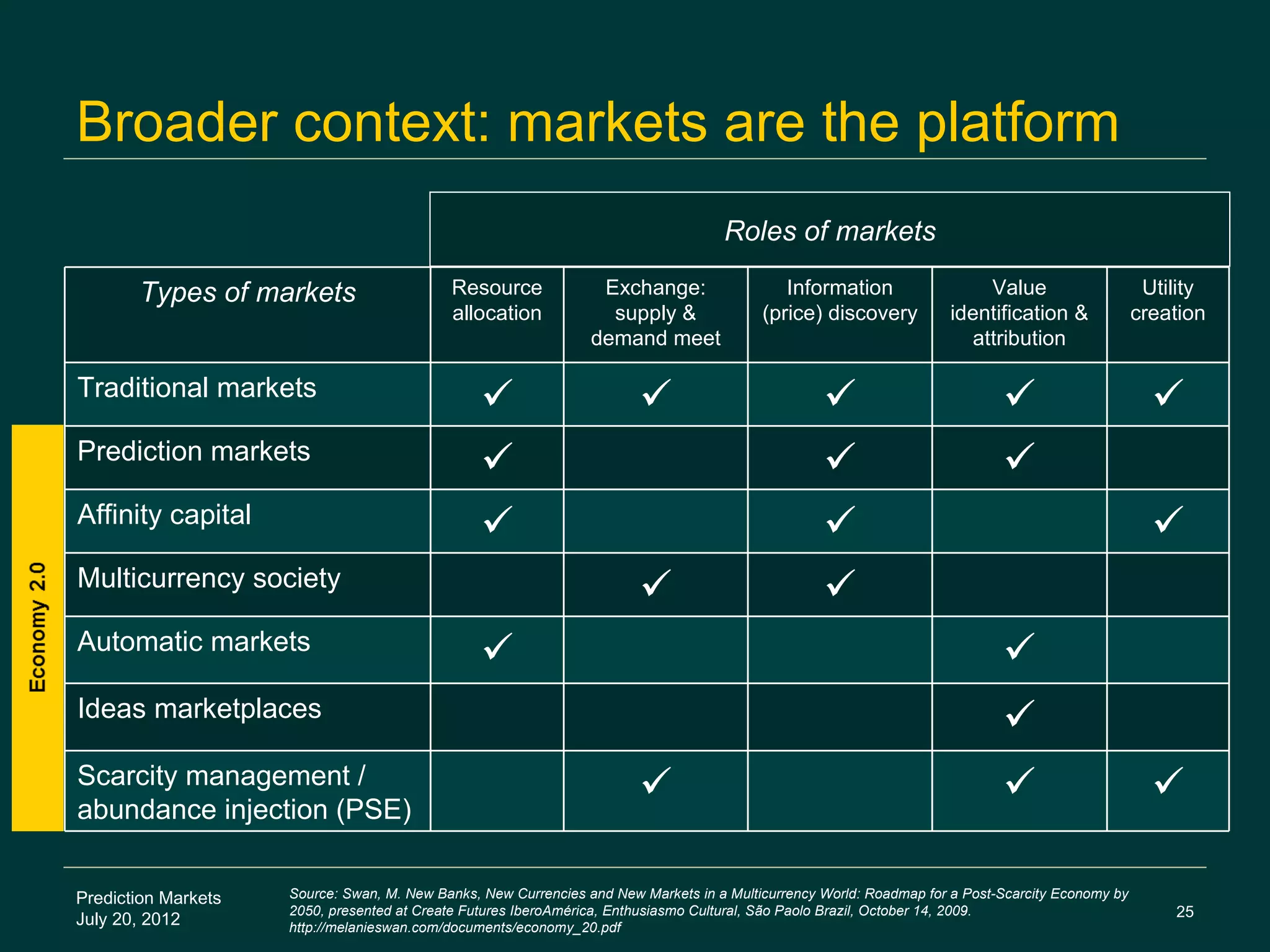 Broader context: markets are the platform

Roles of markets

| Types of markets | Resource allocation | Exchange: supply & demand meet | Information (price) discovery | Value identification & attribution | Utility creation |
|---|---|---|---|---|---|
| Traditional markets | ✓ | ✓ | ✓ | ✓ | ✓ |
| Prediction markets | ✓ |  | ✓ | ✓ |  |
| Affinity capital | ✓ |  | ✓ |  | ✓ |
| Multicurrency society |  | ✓ | ✓ |  |  |
| Automatic markets | ✓ |  |  | ✓ |  |
| Ideas marketplaces |  |  |  | ✓ |  |
| Scarcity management / abundance injection (PSE) |  | ✓ |  | ✓ | ✓ |

Economy 2.0

Prediction Markets
July 20, 2012

Source: Swan, M. New Banks, New Currencies and New Markets in a Multicurrency World: Roadmap for a Post-Scarcity Economy by 2050, presented at Create Futures IberoAmérica, Enthusiasmo Cultural, São Paolo Brazil, October 14, 2009. http://melanieswan.com/documents/economy_20.pdf

25